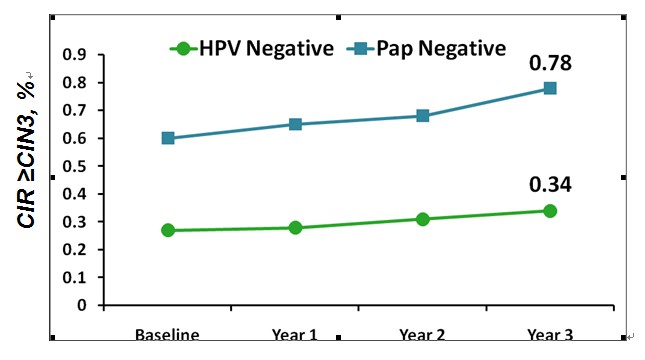 HPV Negative
Pap Negative

CIR ≥CIN3, %

0.9
0.8
0.7
0.6
0.5
0.4
0.3
0.2
0.1
0

0.78
0.34

Baseline
Year 1
Year 2
Year 3